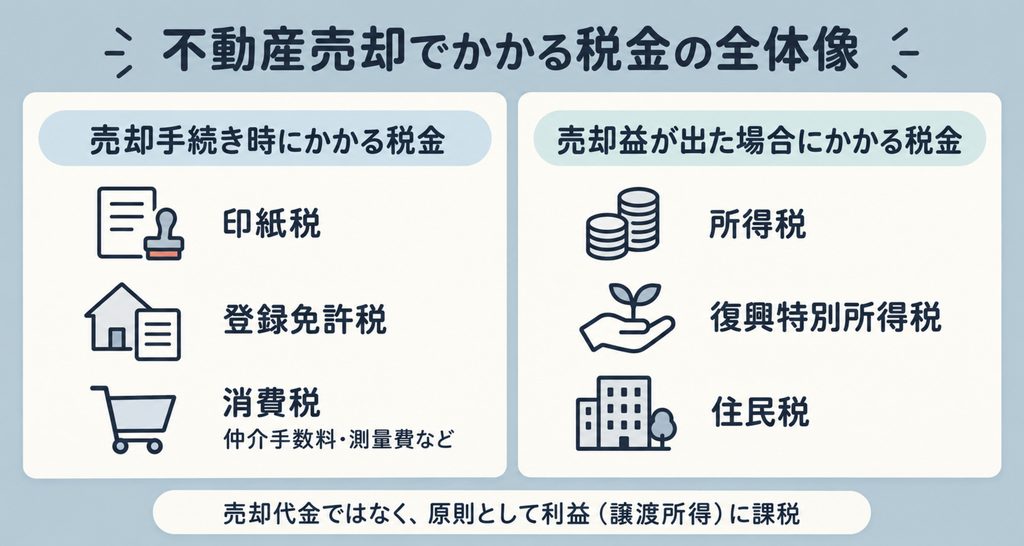 不動産売却でかかる税金の全体像

売却手続き時にかかる税金

印紙税

登録免許税

消費税
仲介手数料・測量費など

売却益が出た場合にかかる税金

所得税

復興特別所得税

住民税

売却代金ではなく、原則として利益（譲渡所得）に課税